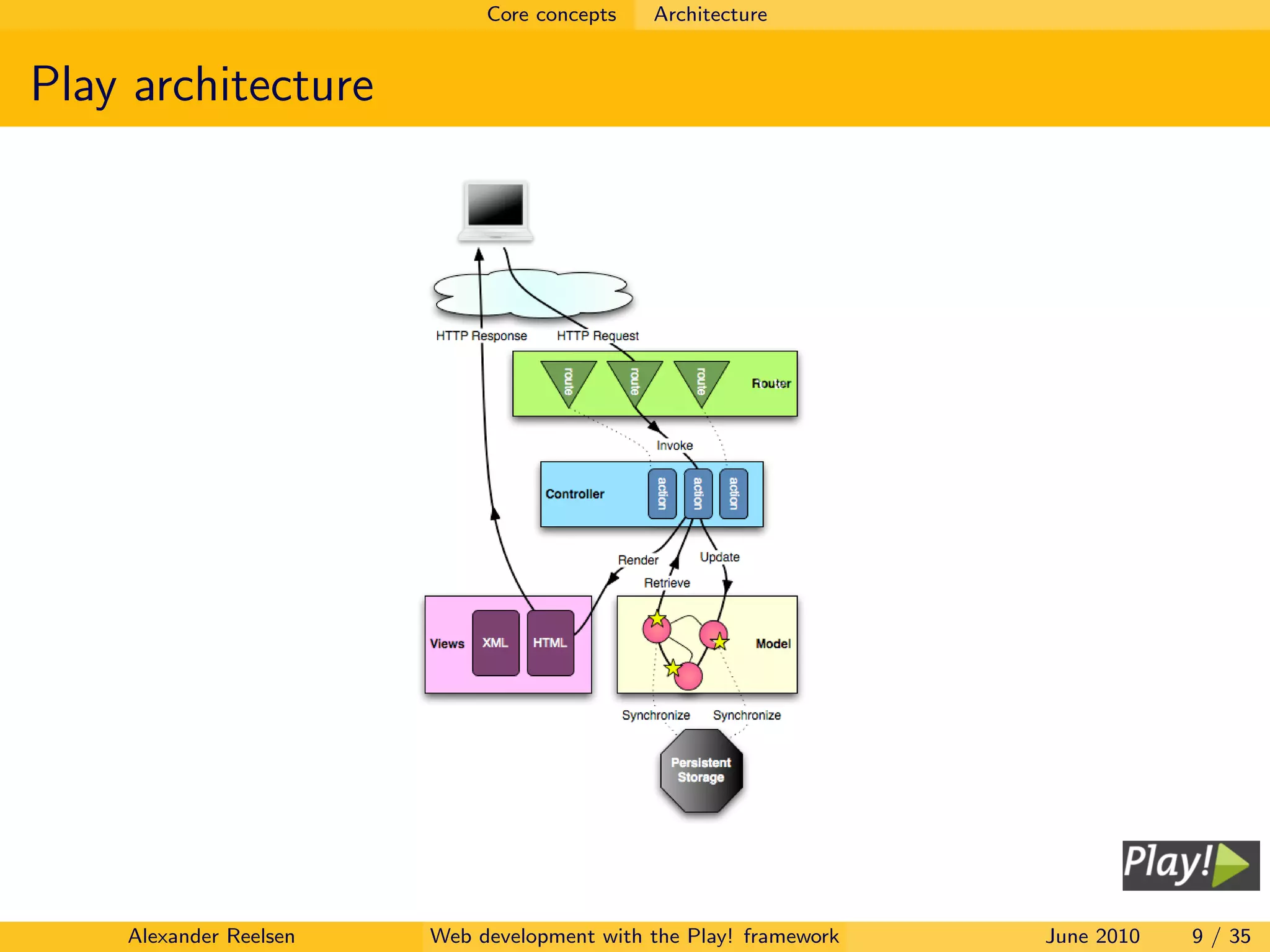 Core concepts Architecture

Play architecture

HTTP Response HTTP Request

route route route Router

Invoke

Controller action action action

Render Update
Retrieve

Views XML HTML

Model

Synchronize Synchronize

Persistent Storage

Play!

Alexander Reelsen Web development with the Play! framework June 2010 9 / 35